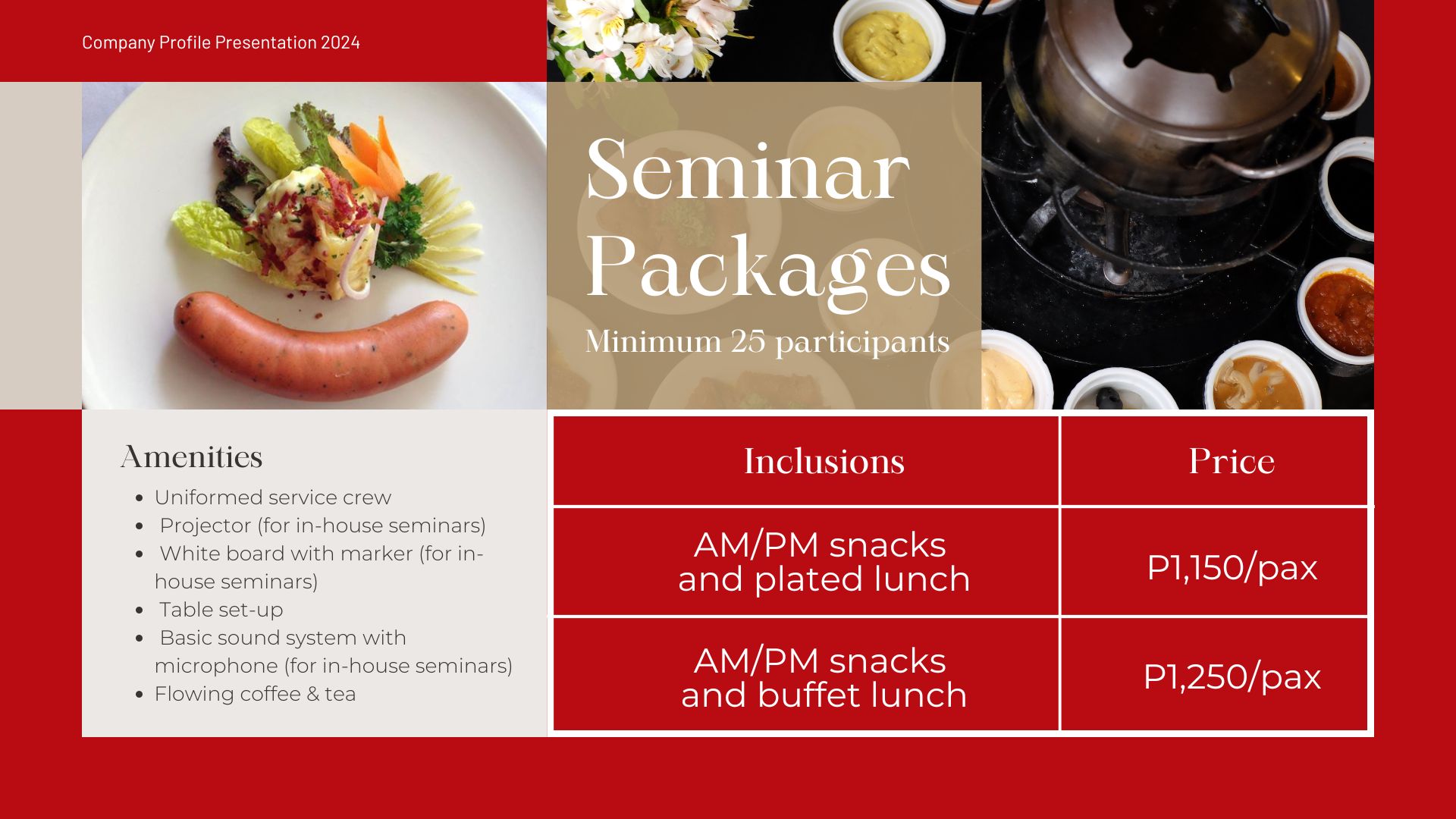 Company Profile Presentation 2024

Seminar Packages

Minimum 25 participants

Amenities

- Uniformed service crew
- Projector (for in-house seminars)
- White board with marker (for in-house seminars)
- Table set-up
- Basic sound system with microphone (for in-house seminars)
- Flowing coffee & tea

| Inclusions | Price |
|---|---|
| AM/PM snacks and plated lunch | P1,150/pax |
| AM/PM snacks and buffet lunch | P1,250/pax |